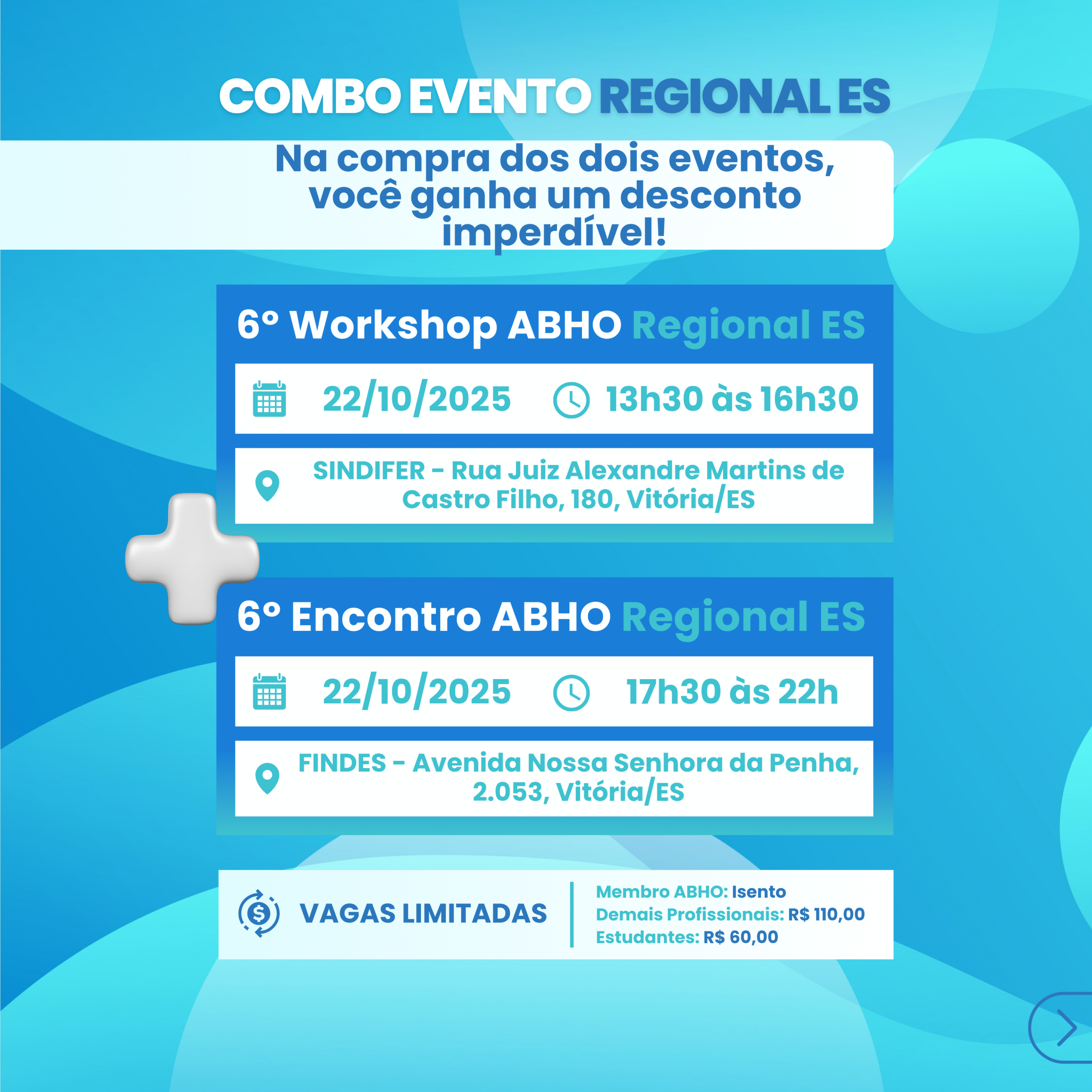 COMBO EVENTO REGIONAL ES

Na compra dos dois eventos, você ganha um desconto imperdível!

6º Workshop ABHO Regional ES

22/10/2025 13h30 às 16h30

SINDIFER - Rua Juiz Alexandre Martins de Castro Filho, 180, Vitória/ES

6º Encontro ABHO Regional ES

22/10/2025 17h30 às 22h

FINDES - Avenida Nossa Senhora da Penha, 2.053, Vitória/ES

VAGAS LIMITADAS

Membro ABHO: Isento
Demais Profissionais: R$ 110,00
Estudantes: R$ 60,00